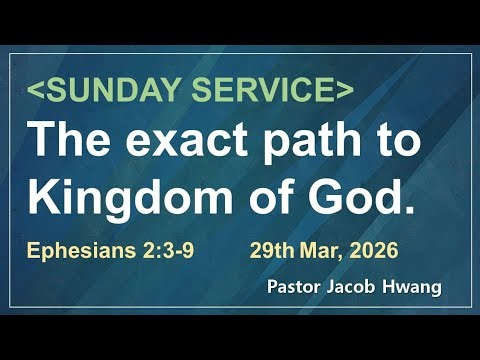 <SUNDAY SERVICE>

The exact path to Kingdom of God.

Ephesians 2:3-9

29th Mar, 2026

Pastor Jacob Hwang